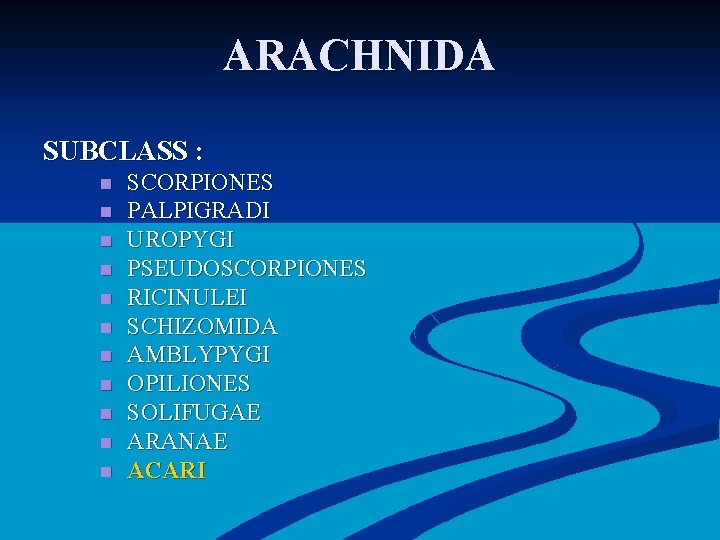 ARACHNIDA

SUBCLASS :

- SCORPIONES
- PALPIGRADI
- UROPYGI
- PSEUDOSCORPIONES
- RICINULEI
- SCHIZOMIDA
- AMBLYPYGI
- OPILIONES
- SOLIFUGAE
- ARANAE
- ACARI